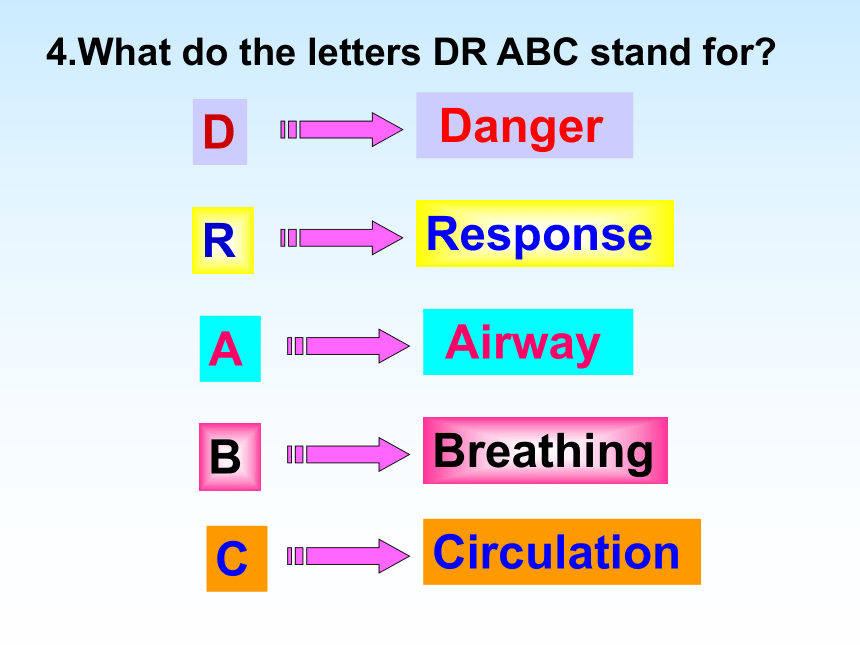 4.What do the letters DR ABC stand for?

D Danger

R Response

A Airway

B Breathing

C Circulation